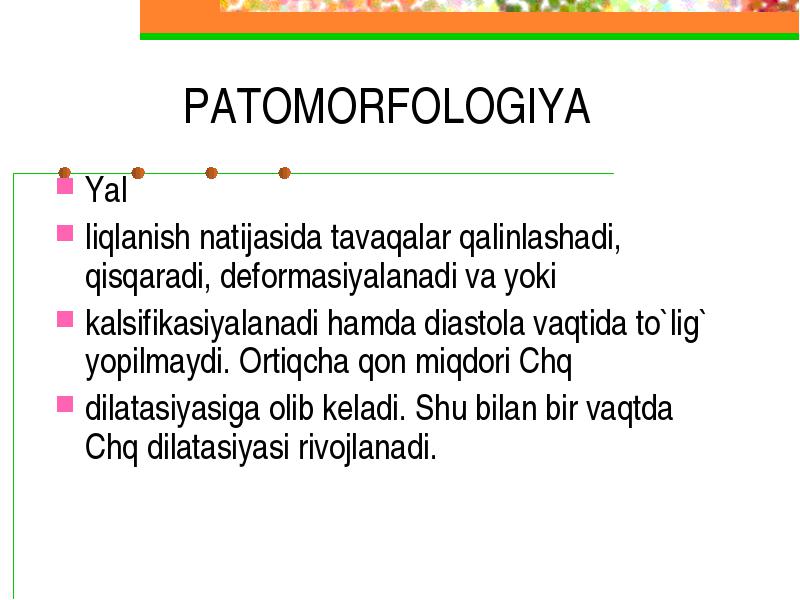 PATOMORFOLOGIYA

Yal

liqlanish natijasida tavaqalar qalinlashadi, qisqaradi, deformasiyalanadi va yoki

kalsifikasiyalanadi hamda diastola vaqtida to`lig` yopilmaydi. Ortiqcha qon miqdori Chq

dilatasiyasiga olib keladi. Shu bilan bir vaqtda Chq dilatasiyasi rivojlanadi.